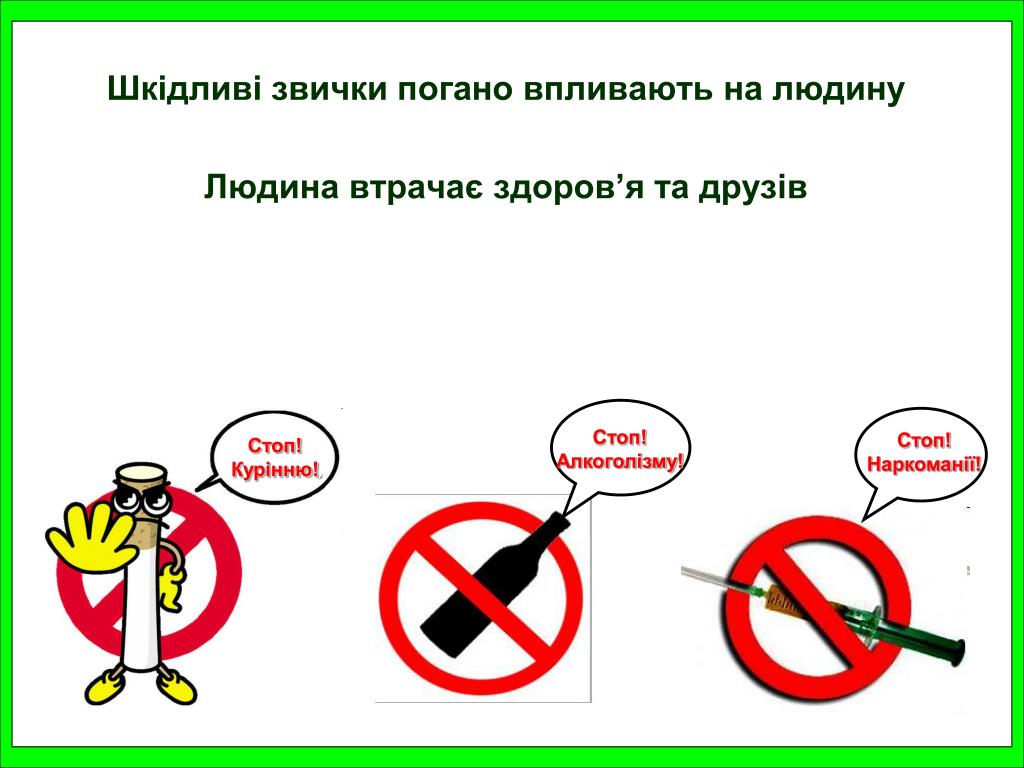 Шкідливі звички погано впливають на людину

Людина втрачає здоров’я та друзів

Стоп! Курінню!

Стоп! Алкоголізму!

Стоп! Наркоманії!